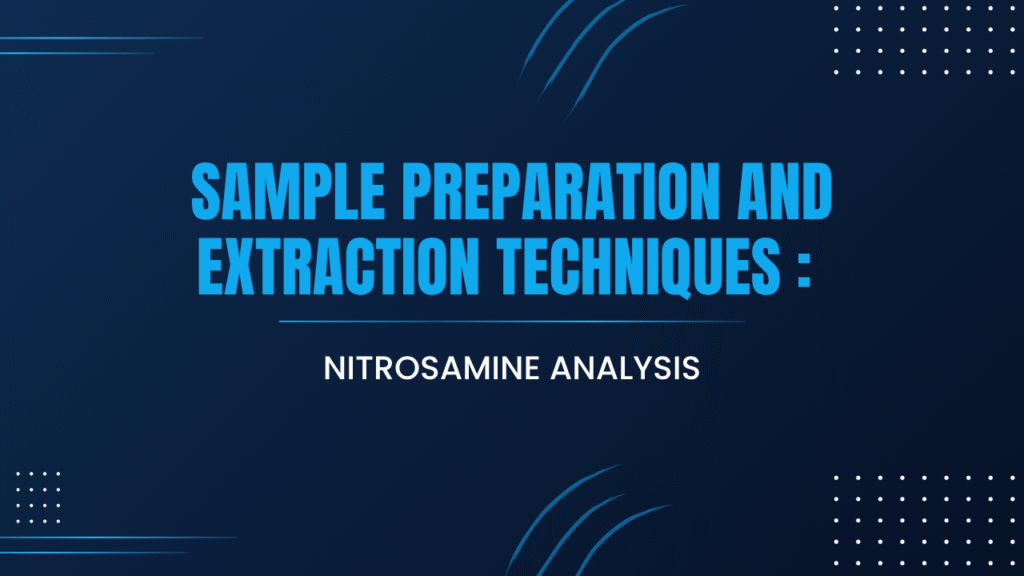 SAMPLE PREPARATION AND EXTRACTION TECHNIQUES :

NITROSAMINE ANALYSIS